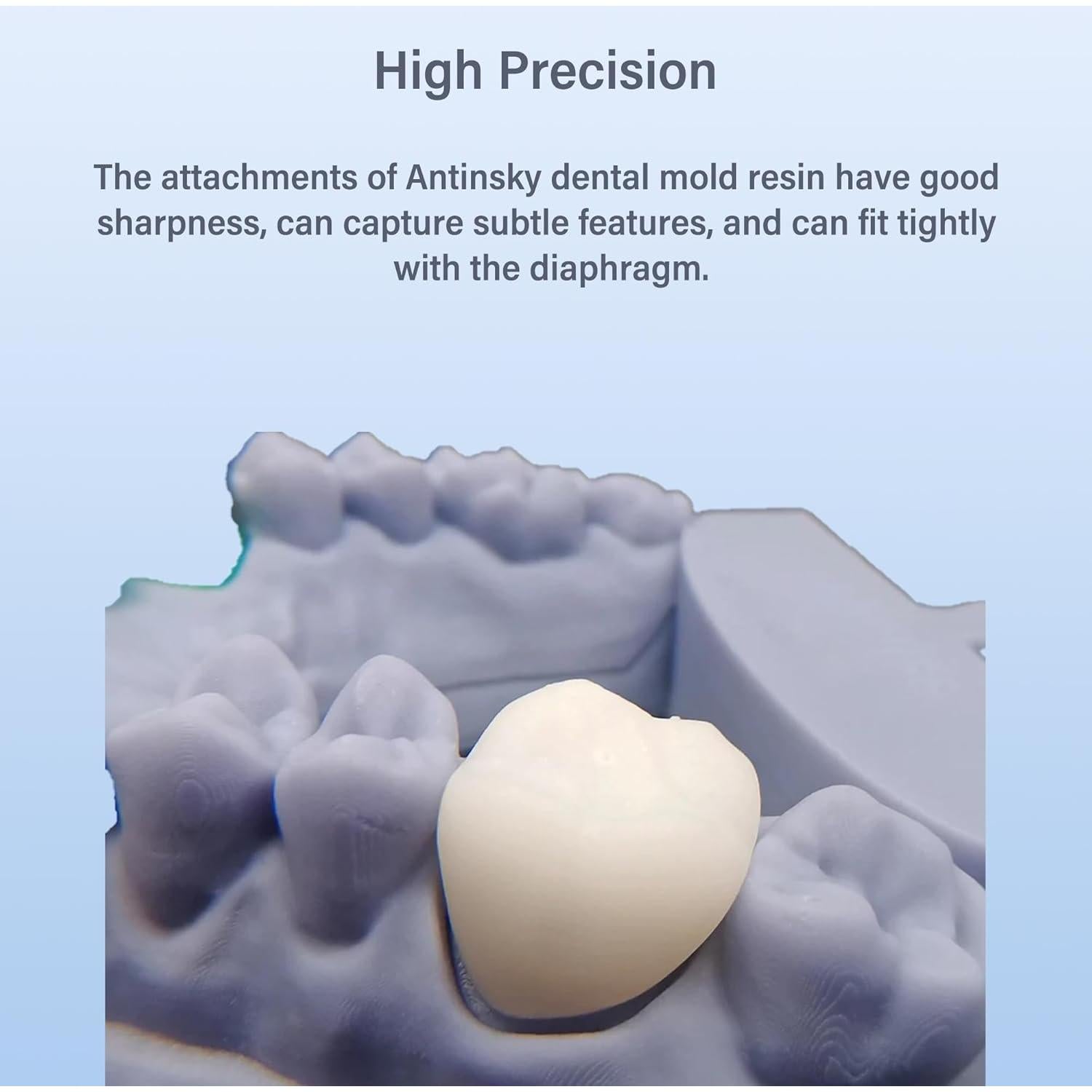 High Precision

The attachments of Antinsky dental mold resin have good sharpness, can capture subtle features, and can fit tightly with the diaphragm.